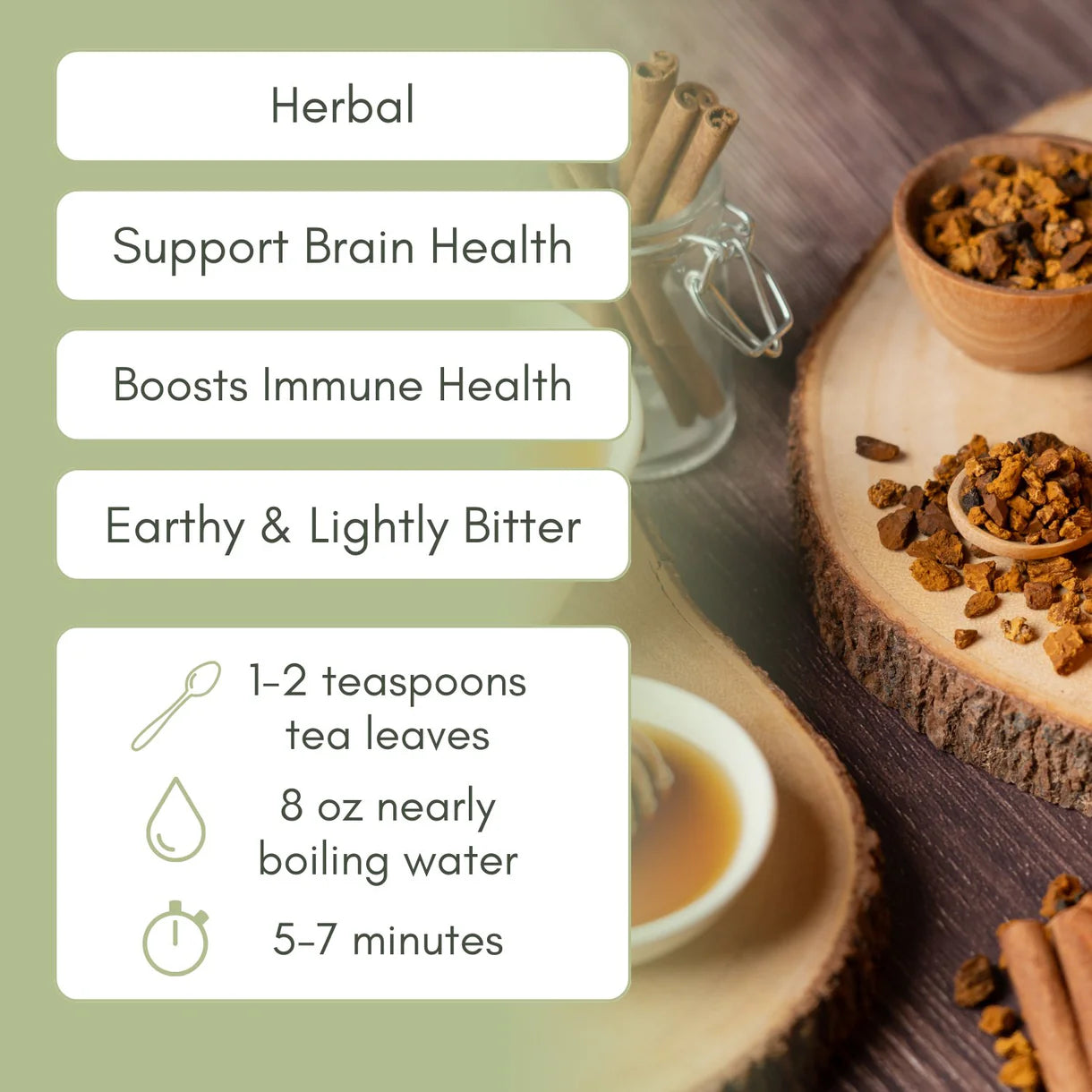 Herbal

Support Brain Health

Boosts Immune Health

Earthy & Lightly Bitter

1-2 teaspoons tea leaves

8 oz nearly boiling water

5-7 minutes